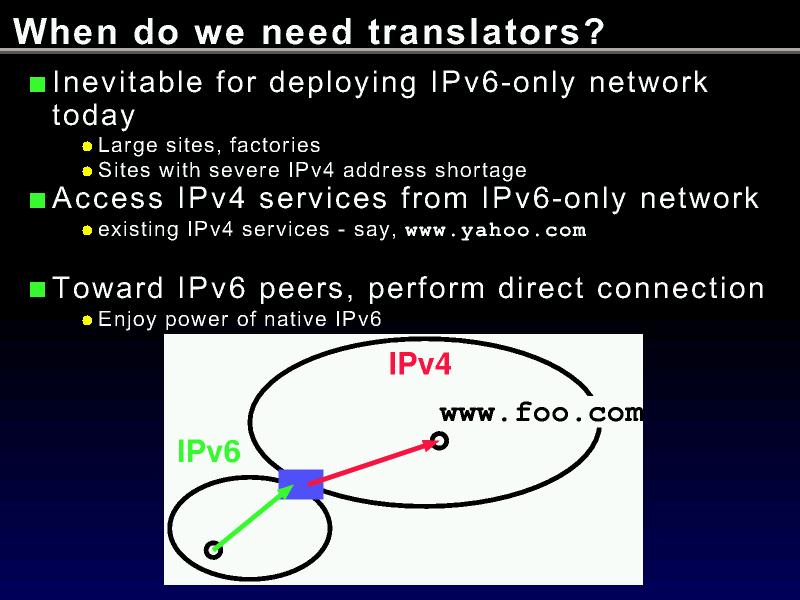 When do we need translators?

Inevitable for deploying IPv6-only network today

Large sites, factories

Sites with severe IPv4 address shortage

Access IPv4 services from IPv6-only network

existing IPv4 services - say, www.yahoo.com

Toward IPv6 peers, perform direct connection

Enjoy power of native IPv6

IPv4

www.foo.com

IPv6